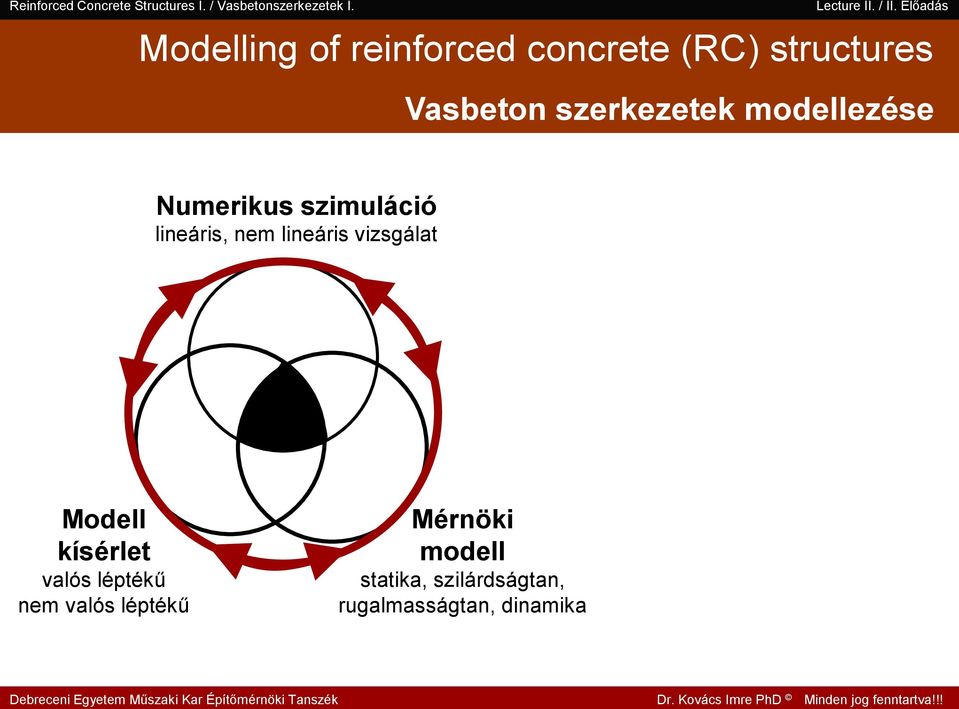 Reinforced Concrete Structures I. / Vasbetonszerkezetek I.

Lecture II. / II. Előadás

Modelling of reinforced concrete (RC) structures

Vasbeton szerkezetek modellezése

Numerikus szimuláció
lineáris, nem lineáris vizsgálat

Modell kísérlet
valós léptékű
nem valós léptékű

Mérnöki modell
statika, szilárdságtan,
rugalmasságtan, dinamika

Debreceni Egyetem Műszaki Kar Építőmérnöki Tanszék

Dr. Kovács Imre PhD © Minden jog fenntartva!!!